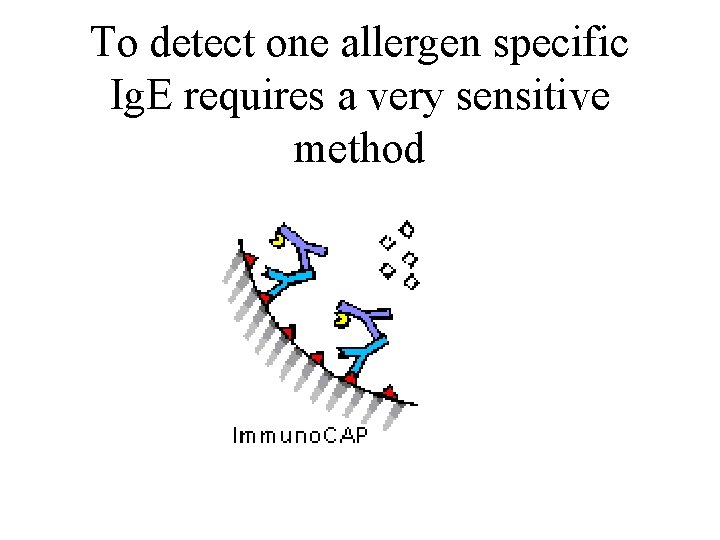 To detect one allergen specific IgE requires a very sensitive method

ImmunoCAP